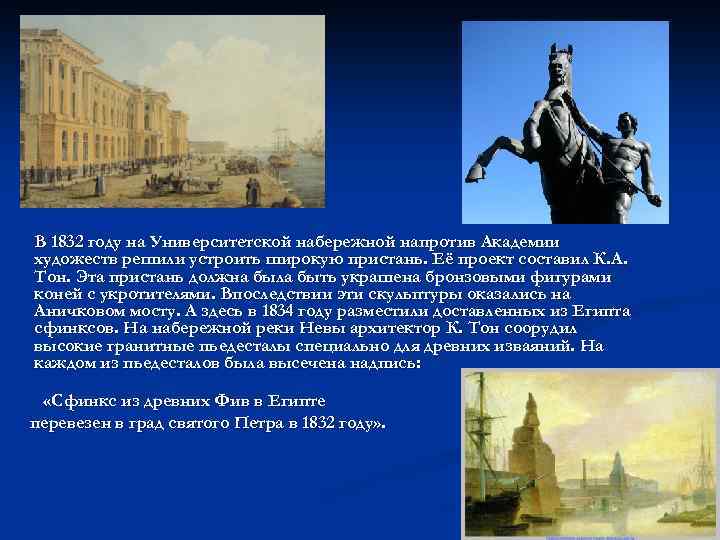 В 1832 году на Университетской набережной напротив Академии художеств решили устроить широкую пристань. Её проект составил К.А. Тон. Эта пристань должна была быть украшена бронзовыми фигурами коней с укротителями. Впоследствии эти скульптуры оказались на Аничковом мосту. А здесь в 1834 году разместили доставленных из Египта сфинксов. На набережной реки Невы архитектор К. Тон соорудил высокие гранитные пьедесталы специально для древних изваяний. На каждом из пьедесталов была высечена надпись:

«Сфинкс из древних Фив в Египте перевезен в град святого Петра в 1832 году».